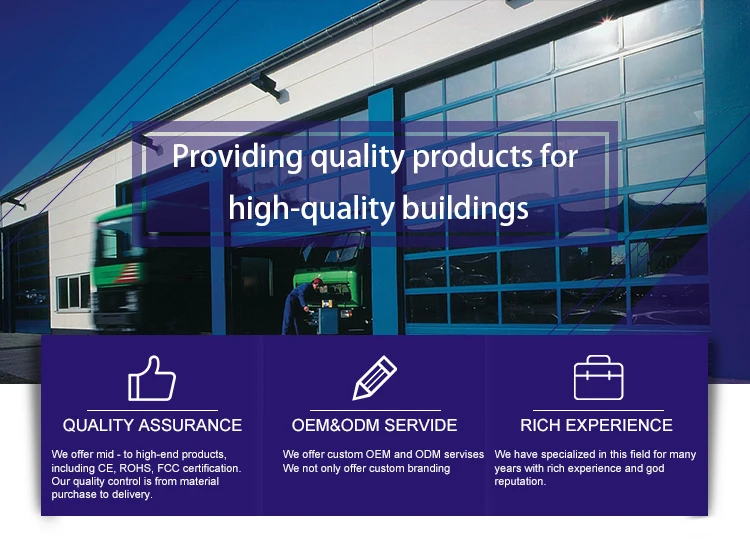 Providing quality products for high-quality buildings

QUALITY ASSURANCE

We offer mid - to high-end products, including CE, ROHS, FCC certification. Our quality control is from material purchase to delivery.

OEM&ODM SERVIDE

We offer custom OEM and ODM servises We not only offer custom branding

RICH EXPERIENCE

We have specialized in this field for many years with rich experience and god reputation.